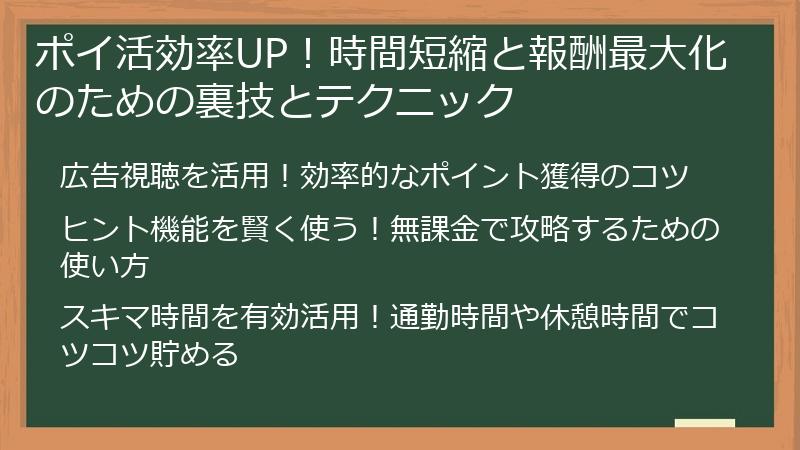 ポイ活効率UP！時間短縮と報酬最大化のための裏技とテクニック

広告視聴を活用！効率的なポイント獲得のコツ

ヒント機能を賢く使う！無課金で攻略するための使い方

スキマ時間を有効活用！通勤時間や休憩時間でコツコツ貯める